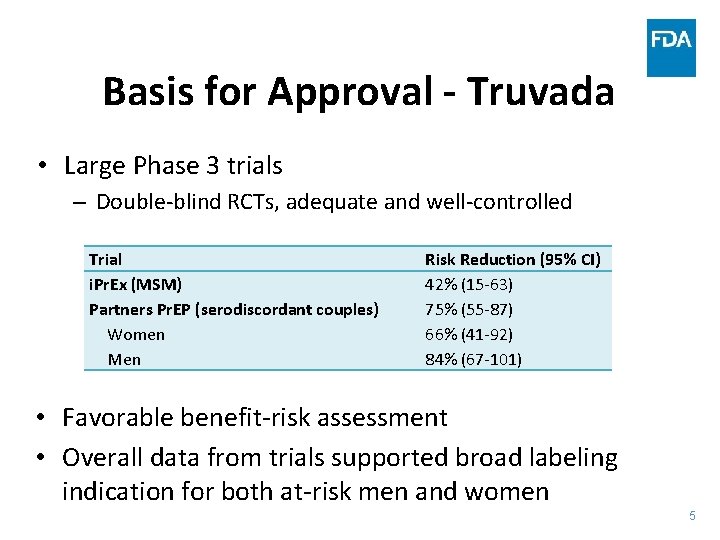 FDA

Basis for Approval - Truvada

• Large Phase 3 trials
– Double-blind RCTs, adequate and well-controlled

| Trial | Risk Reduction (95% CI) |
|---|---|
| iPrEx (MSM) | 42% (15-63) |
| Partners PrEP (serodiscordant couples) | 75% (55-87) |
| Women | 66% (41-92) |
| Men | 84% (67-101) |

• Favorable benefit-risk assessment
• Overall data from trials supported broad labeling indication for both at-risk men and women

5